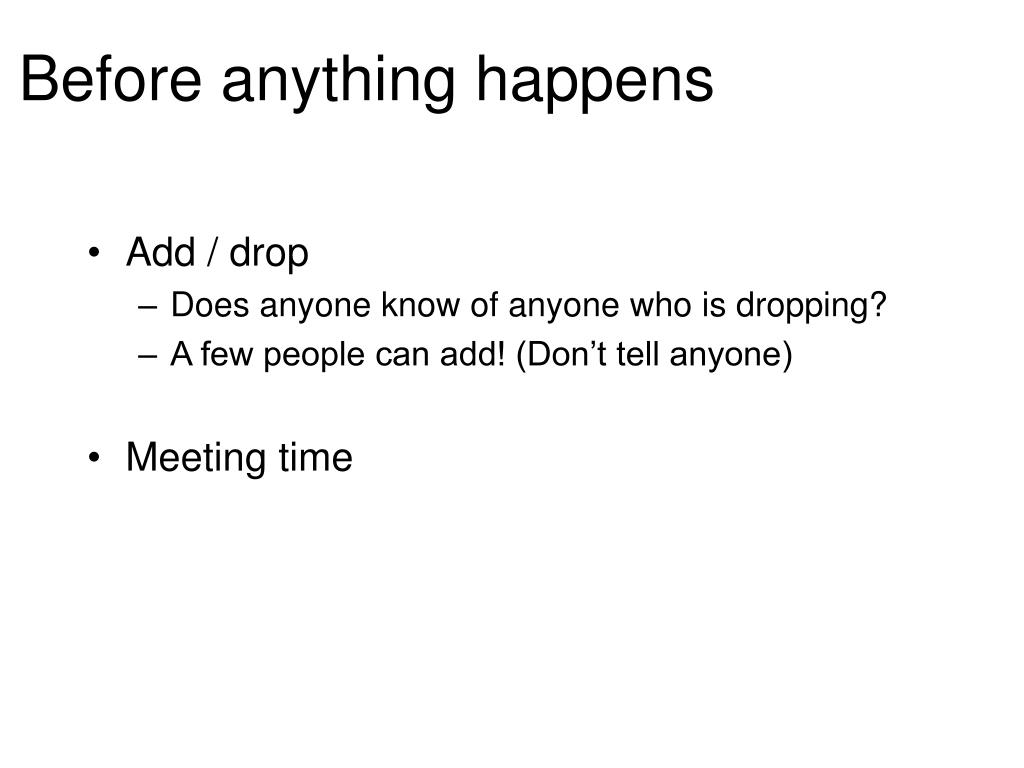 Before anything happens

• Add / drop
– Does anyone know of anyone who is dropping?
– A few people can add! (Don’t tell anyone)

• Meeting time